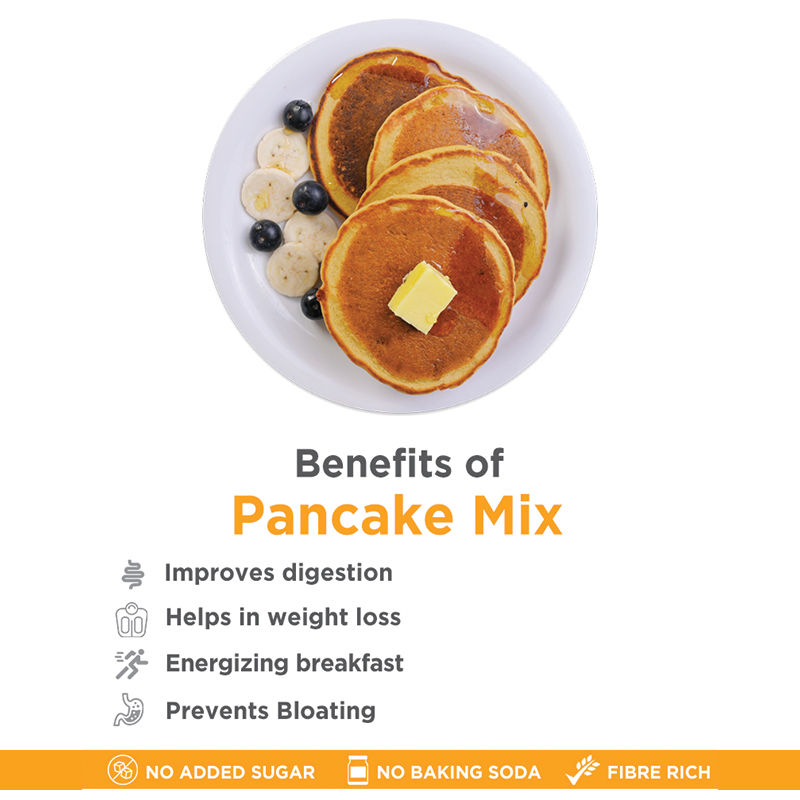 Benefits of
Pancake Mix

Improves digestion
Helps in weight loss
Energizing breakfast
Prevents Bloating

NO ADDED SUGAR NO BAKING SODA FIBRE RICH